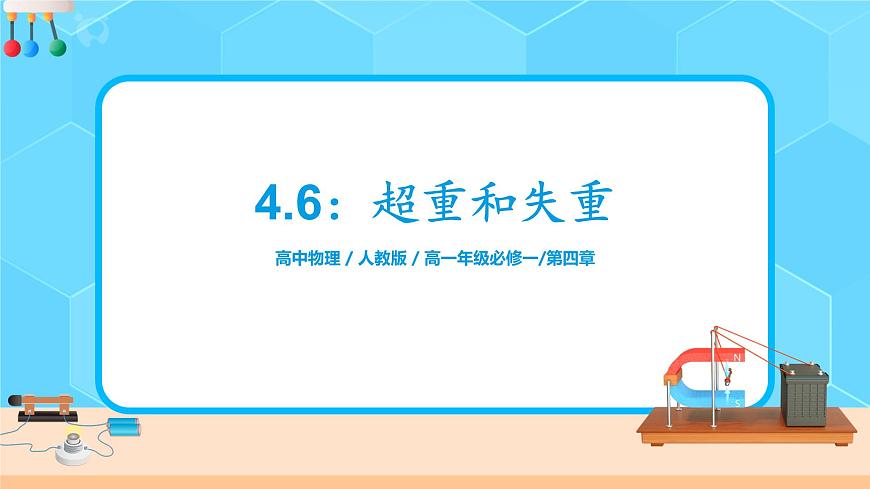 4.6：超重和失重

高中物理 / 人教版 / 高一年级必修一/第四章

N
S